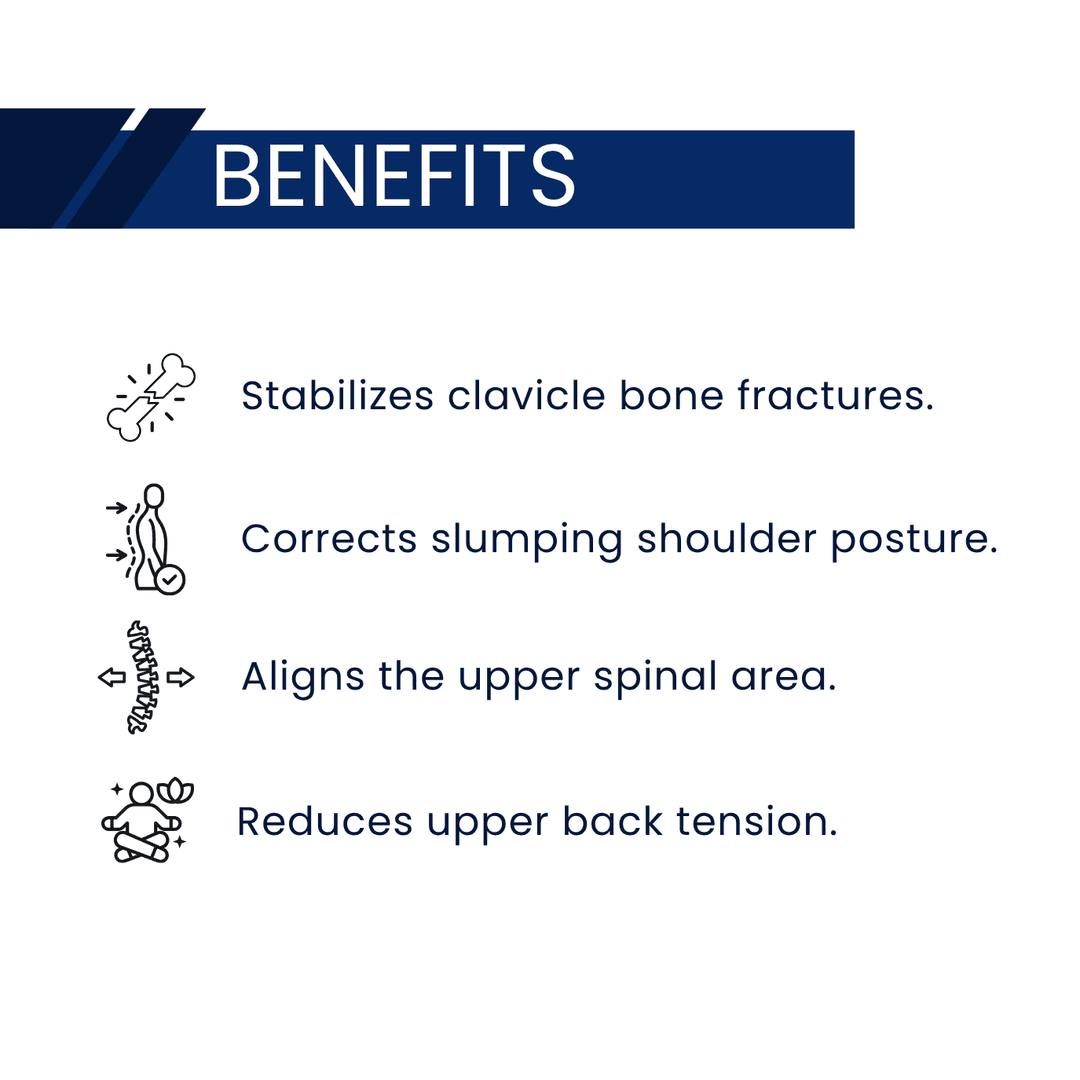 BENEFITS

Stabilizes clavicle bone fractures.

Corrects slumping shoulder posture.

Aligns the upper spinal area.

Reduces upper back tension.